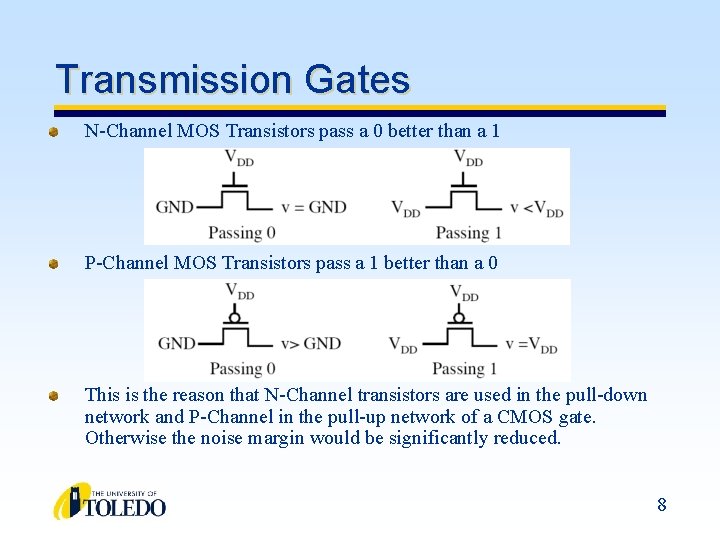 Transmission Gates

N-Channel MOS Transistors pass a 0 better than a 1

$V_{DD}$

GND

v = GND

Passing 0

$V_{DD}$

$V_{DD}$

v <$V_{DD}$

Passing 1

P-Channel MOS Transistors pass a 1 better than a 0

$V_{DD}$

GND

v> GND

Passing 0

$V_{DD}$

$V_{DD}$

v =$V_{DD}$

Passing 1

This is the reason that N-Channel transistors are used in the pull-down network and P-Channel in the pull-up network of a CMOS gate. Otherwise the noise margin would be significantly reduced.

THE UNIVERSITY OF TOLEDO

8